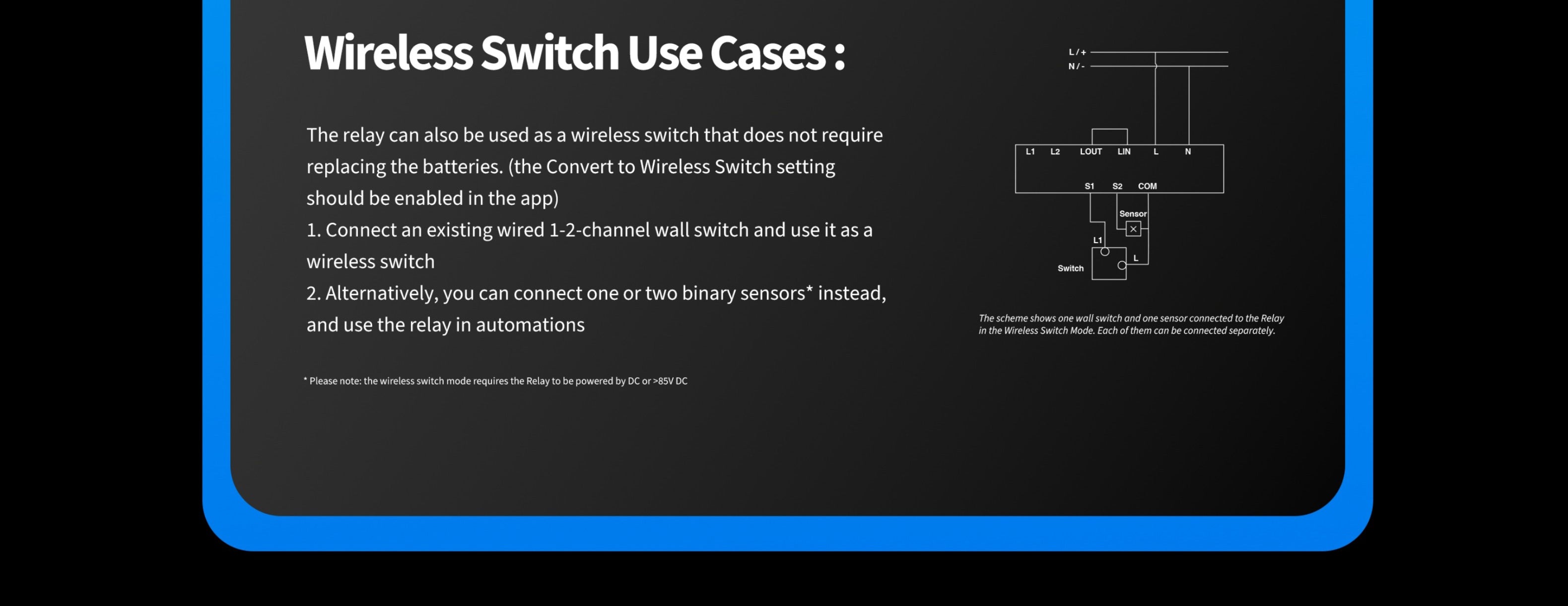 Wireless Switch Use Cases :

The relay can also be used as a wireless switch that does not require replacing the batteries. (the Convert to Wireless Switch setting should be enabled in the app)
1. Connect an existing wired 1-2-channel wall switch and use it as a wireless switch
2. Alternatively, you can connect one or two binary sensors* instead, and use the relay in automations

* Please note: the wireless switch mode requires the Relay to be powered by DC or >85V DC

L / +
N / -
L1 L2 LOUT LIN L N
S1 S2 COM
Sensor
L1
L
Switch

The scheme shows one wall switch and one sensor connected to the Relay in the Wireless Switch Mode. Each of them can be connected separately.